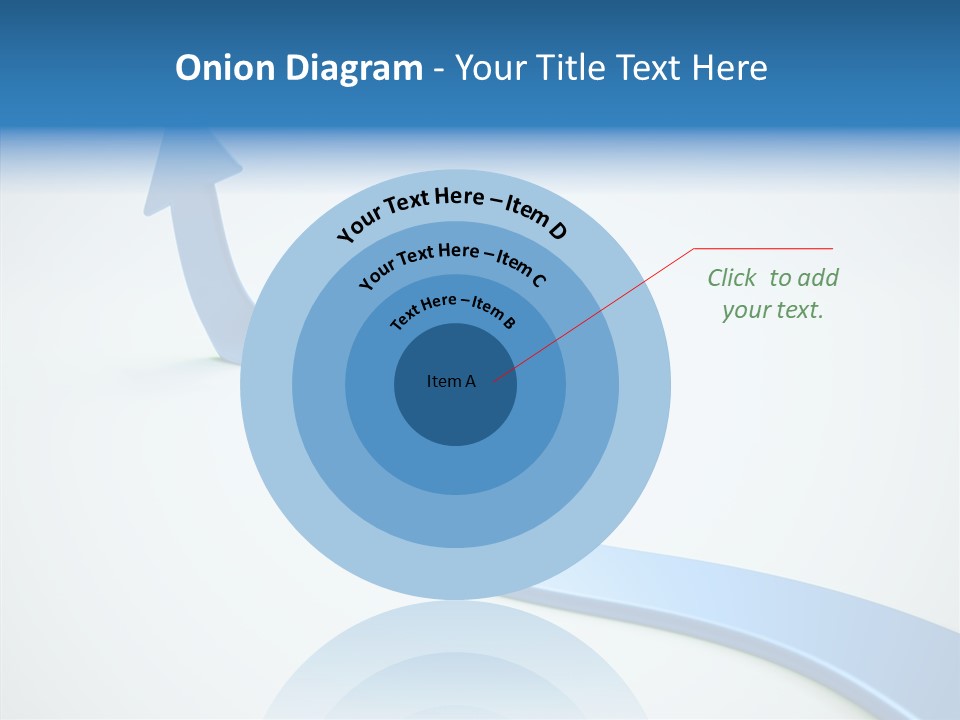 Onion Diagram - Your Title Text Here

Your Text Here – Item D

Your Text Here – Item C

Text Here – Item B

Item A

Click to add your text.